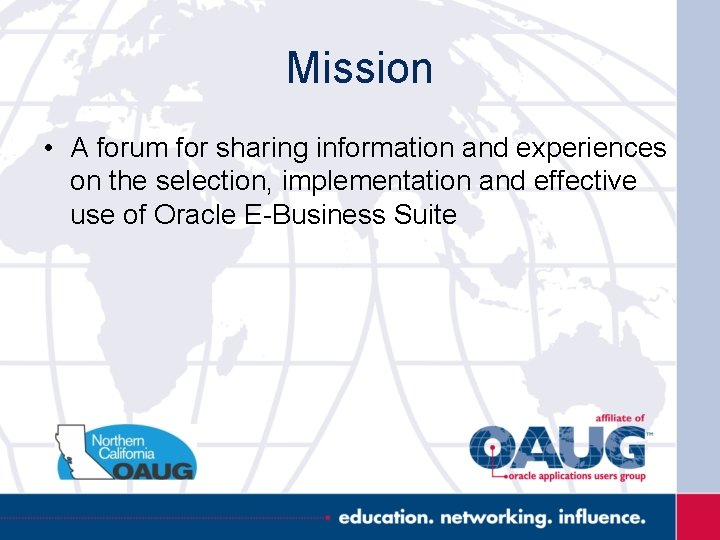 Mission

• A forum for sharing information and experiences on the selection, implementation and effective use of Oracle E-Business Suite

Northern California OAUG

affiliate of
OAUG™
oracle applications users group

education. networking. influence.